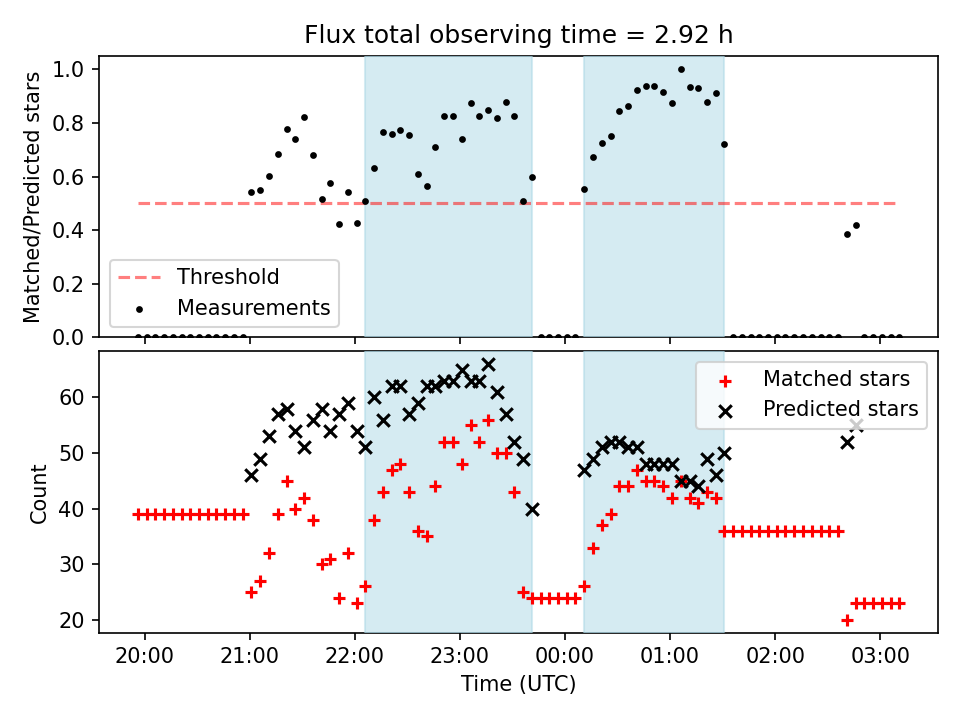 Flux total observing time = 2.92 h

Matched/Predicted stars

1.0
0.8
0.6
0.4
0.2
0.0

Threshold
Measurements

Count

60
50
40
30
20

Matched stars
Predicted stars

20:00
21:00
22:00
23:00
00:00
01:00
02:00
03:00

Time (UTC)